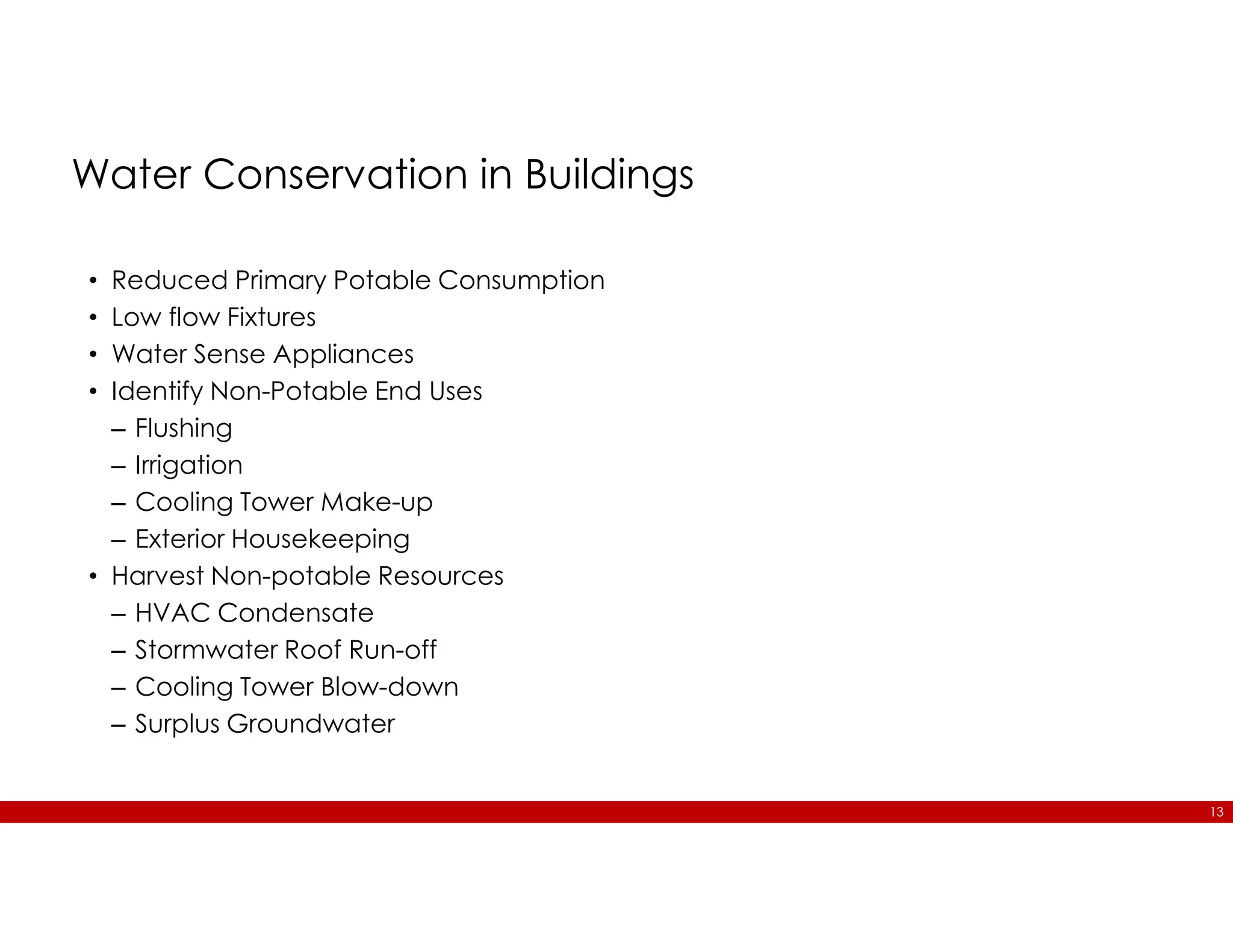 Water Conservation in Buildings

• Reduced Primary Potable Consumption
• Low flow Fixtures
• Water Sense Appliances
• Identify Non-Potable End Uses
  – Flushing
  – Irrigation
  – Cooling Tower Make-up
  – Exterior Housekeeping
• Harvest Non-potable Resources
  – HVAC Condensate
  – Stormwater Roof Run-off
  – Cooling Tower Blow-down
  – Surplus Groundwater

13